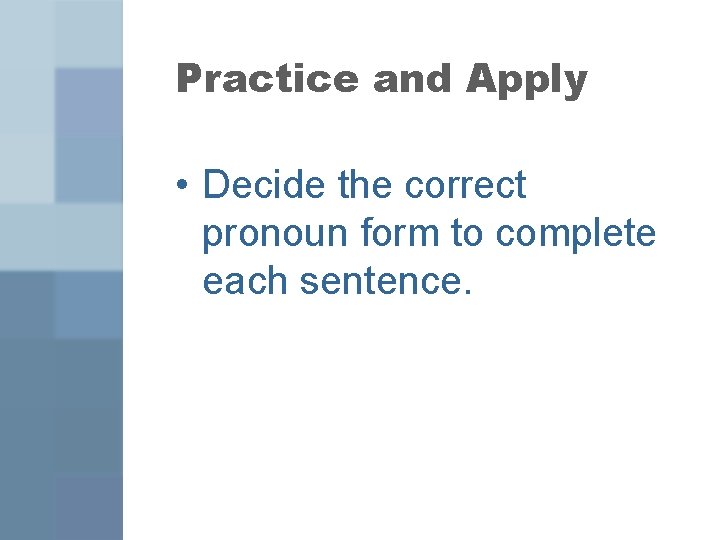 Practice and Apply

• Decide the correct pronoun form to complete each sentence.